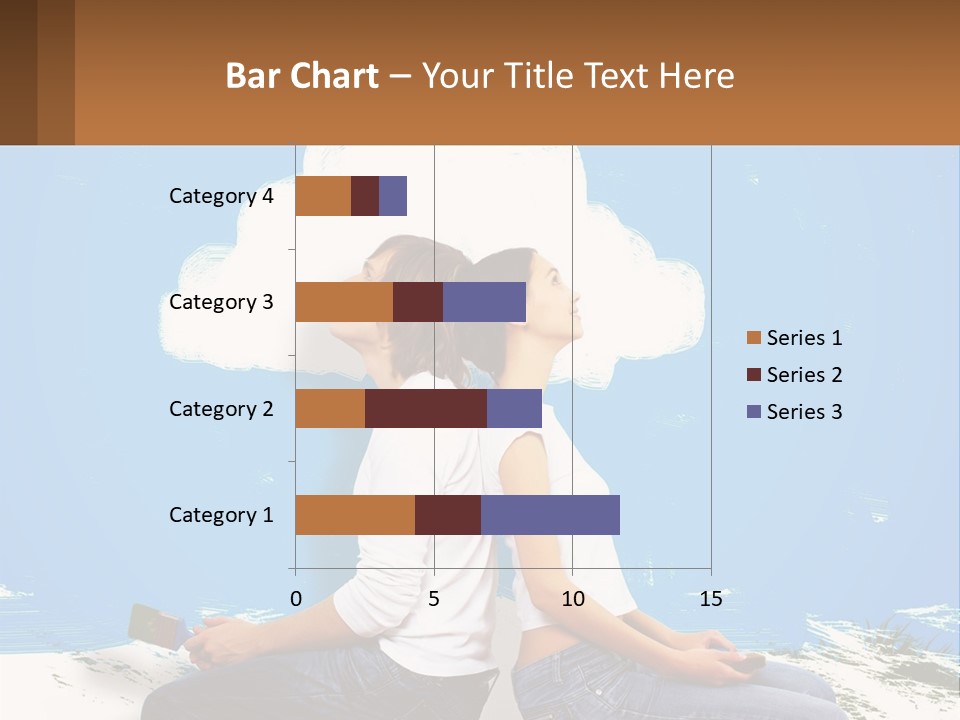 Bar Chart – Your Title Text Here

Category 4
Category 3
Category 2
Category 1

0
5
10
15

Series 1
Series 2
Series 3